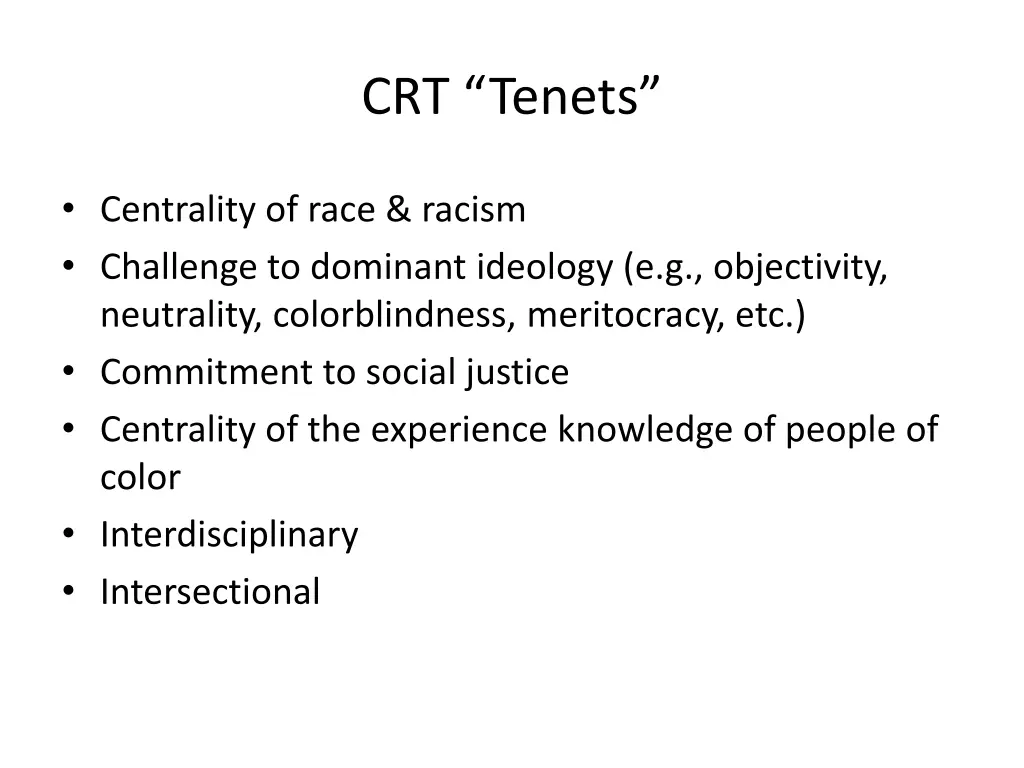 CRT “Tenets”

• Centrality of race & racism
• Challenge to dominant ideology (e.g., objectivity, neutrality, colorblindness, meritocracy, etc.)
• Commitment to social justice
• Centrality of the experience knowledge of people of color
• Interdisciplinary
• Intersectional